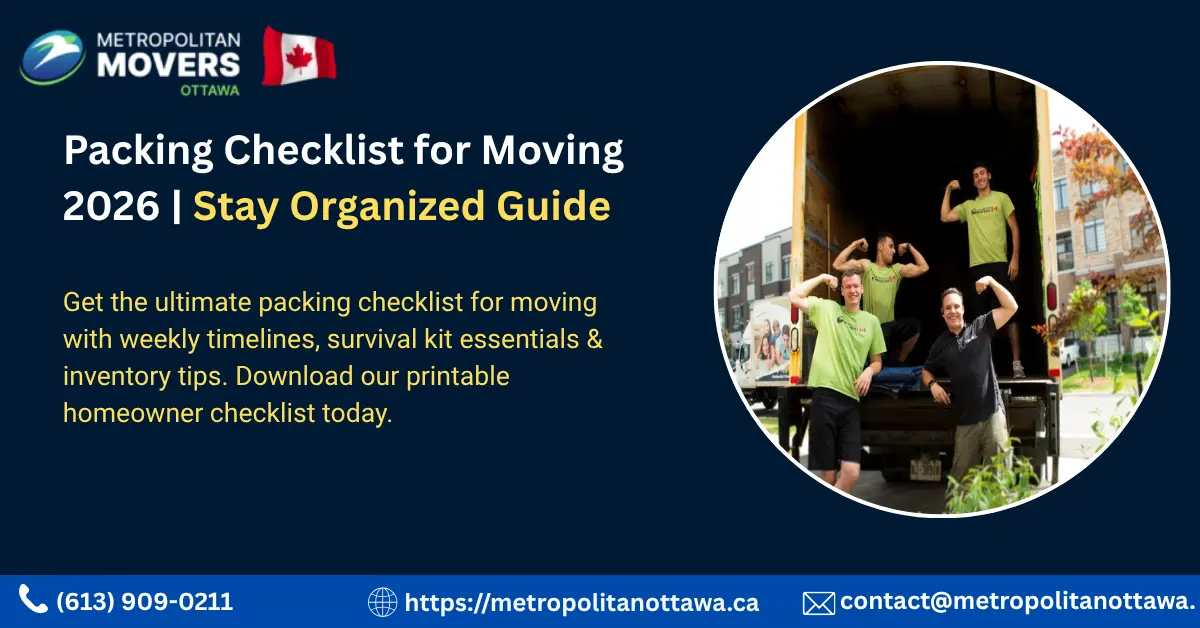 METROPOLITAN MOVERS OTTAWA

Packing Checklist for Moving 2026 | Stay Organized Guide

Get the ultimate packing checklist for moving with weekly timelines, survival kit essentials & inventory tips. Download our printable homeowner checklist today.

(613) 909-0211 https://metropolitanottawa.ca contact@metropolitanottawa.